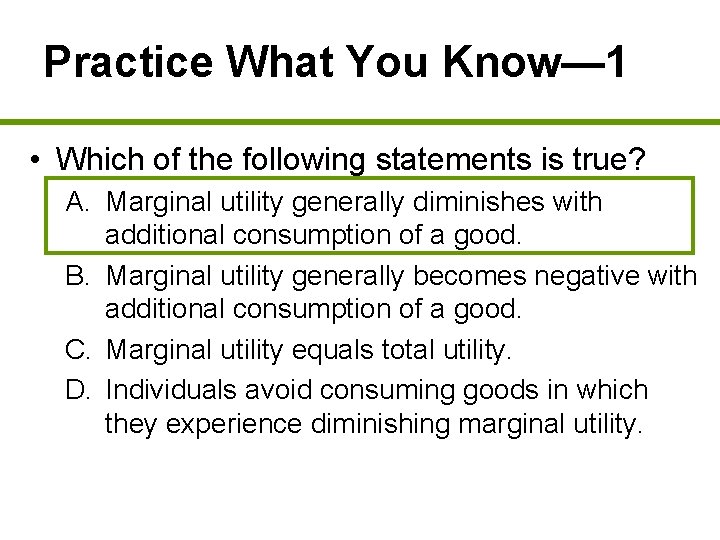 Practice What You Know—1

• Which of the following statements is true?

A. Marginal utility generally diminishes with additional consumption of a good.

B. Marginal utility generally becomes negative with additional consumption of a good.

C. Marginal utility equals total utility.

D. Individuals avoid consuming goods in which they experience diminishing marginal utility.